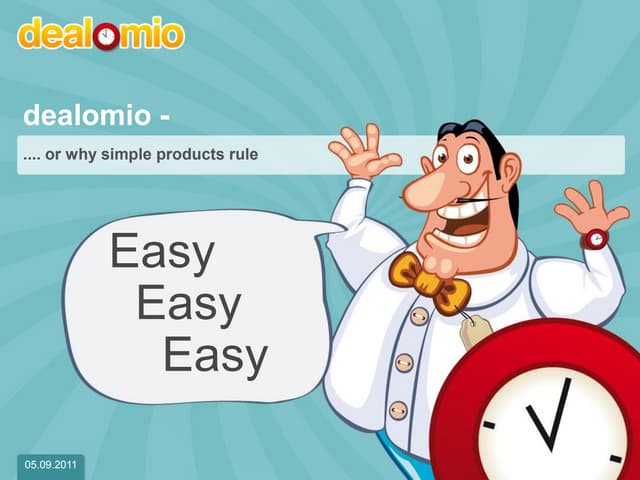 dealomio

dealomio -

.... or why simple products rule

Easy
Easy
Easy

05.09.2011